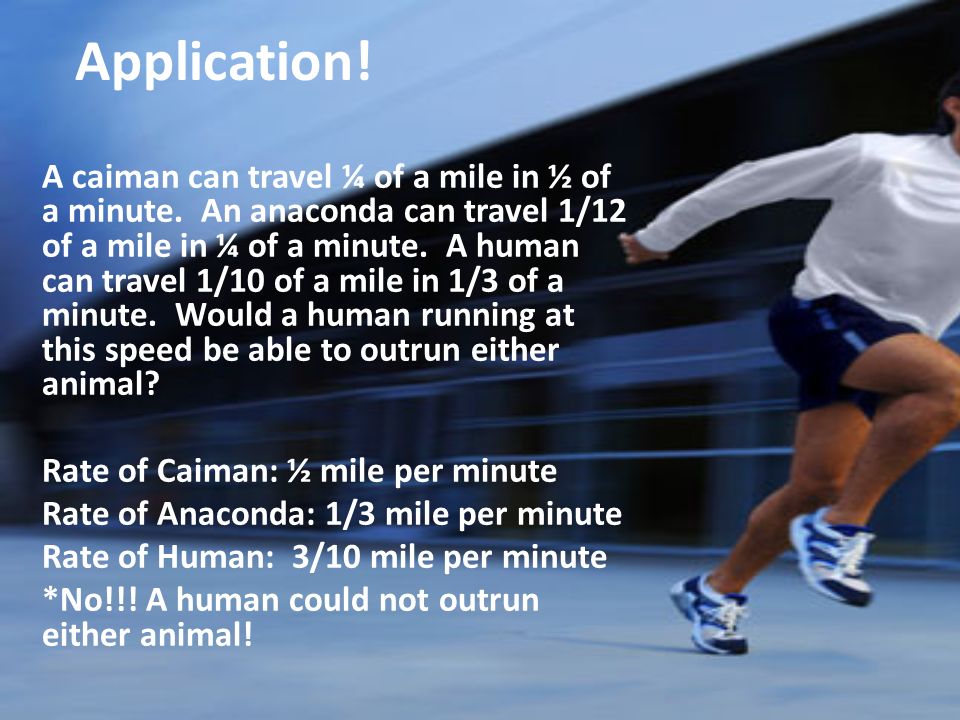 Application!

A caiman can travel ¼ of a mile in ½ of a minute. An anaconda can travel 1/12 of a mile in ¼ of a minute. A human can travel 1/10 of a mile in 1/3 of a minute. Would a human running at this speed be able to outrun either animal?

Rate of Caiman: ½ mile per minute
Rate of Anaconda: 1/3 mile per minute
Rate of Human: 3/10 mile per minute
*No!!! A human could not outrun either animal!